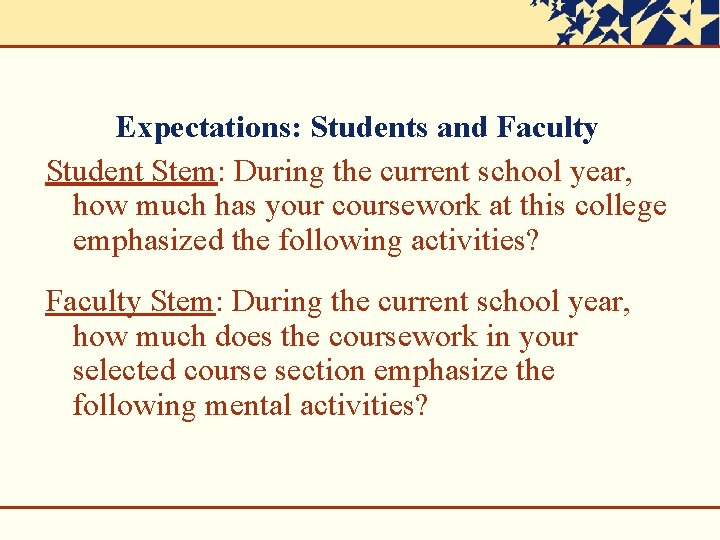 Expectations: Students and Faculty

Student Stem: During the current school year, how much has your coursework at this college emphasized the following activities?

Faculty Stem: During the current school year, how much does the coursework in your selected course section emphasize the following mental activities?